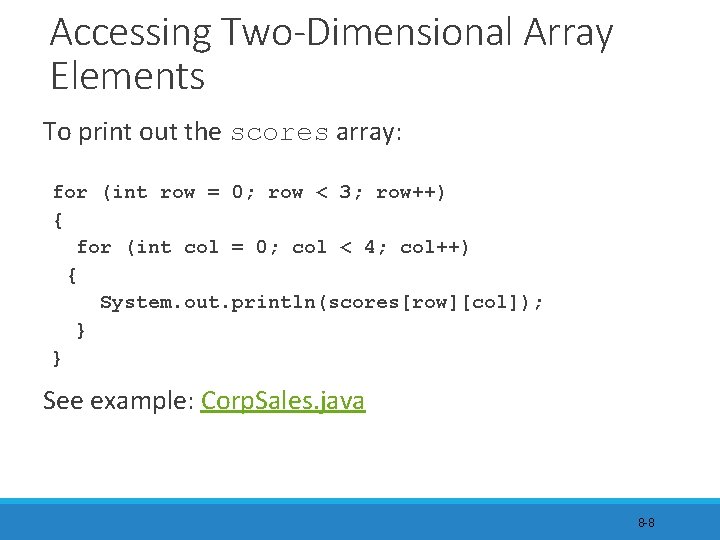 Accessing Two-Dimensional Array Elements

To print out the scores array:

for (int row = 0; row < 3; row++)
{
  for (int col = 0; col < 4; col++)
  {
    System.out.println(scores[row][col]);
  }
}

See example: CorpSales.java

8-8